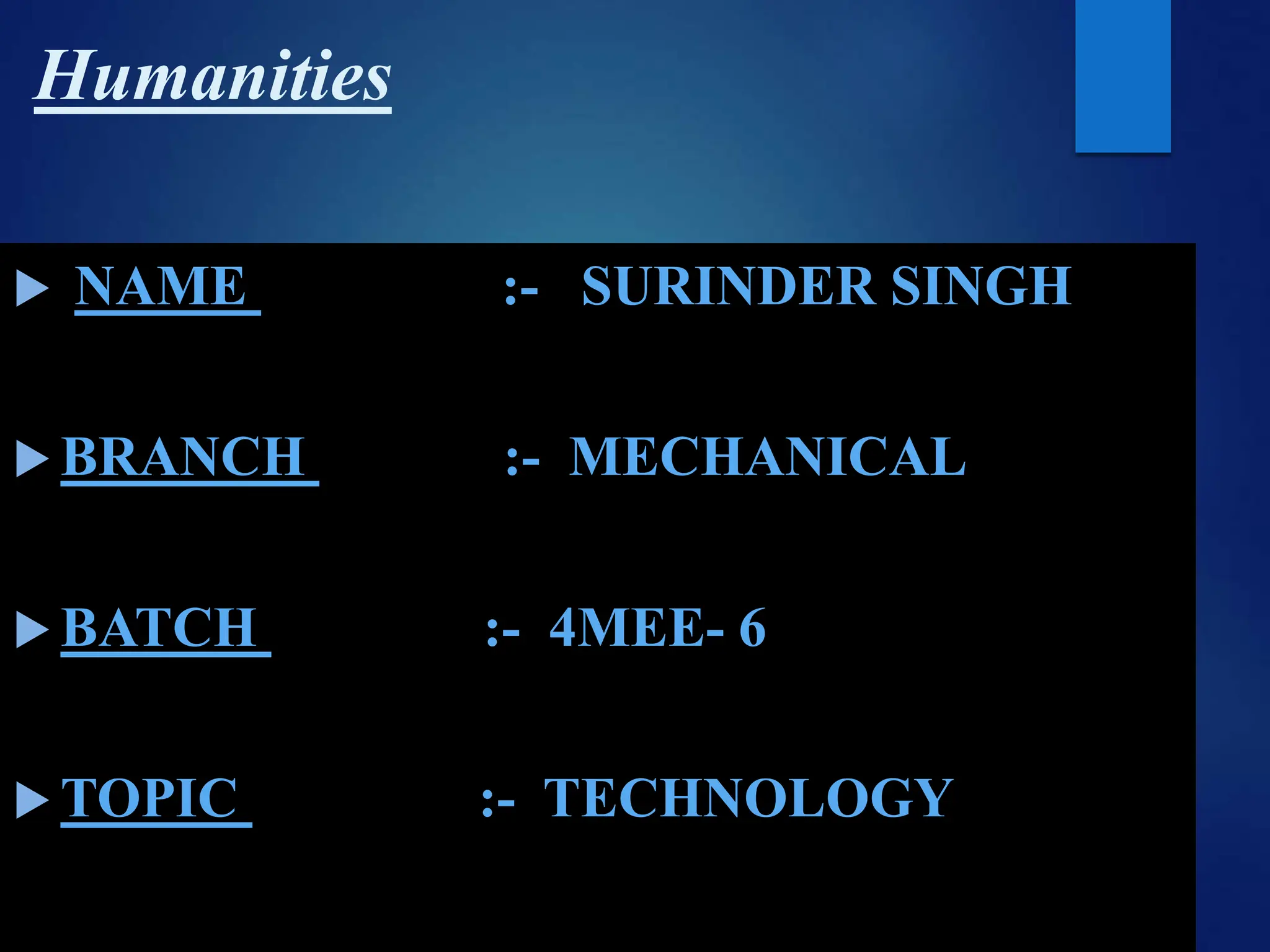 Humanities

NAME :- SURINDER SINGH

BRANCH :- MECHANICAL

BATCH :- 4MEE- 6

TOPIC :- TECHNOLOGY